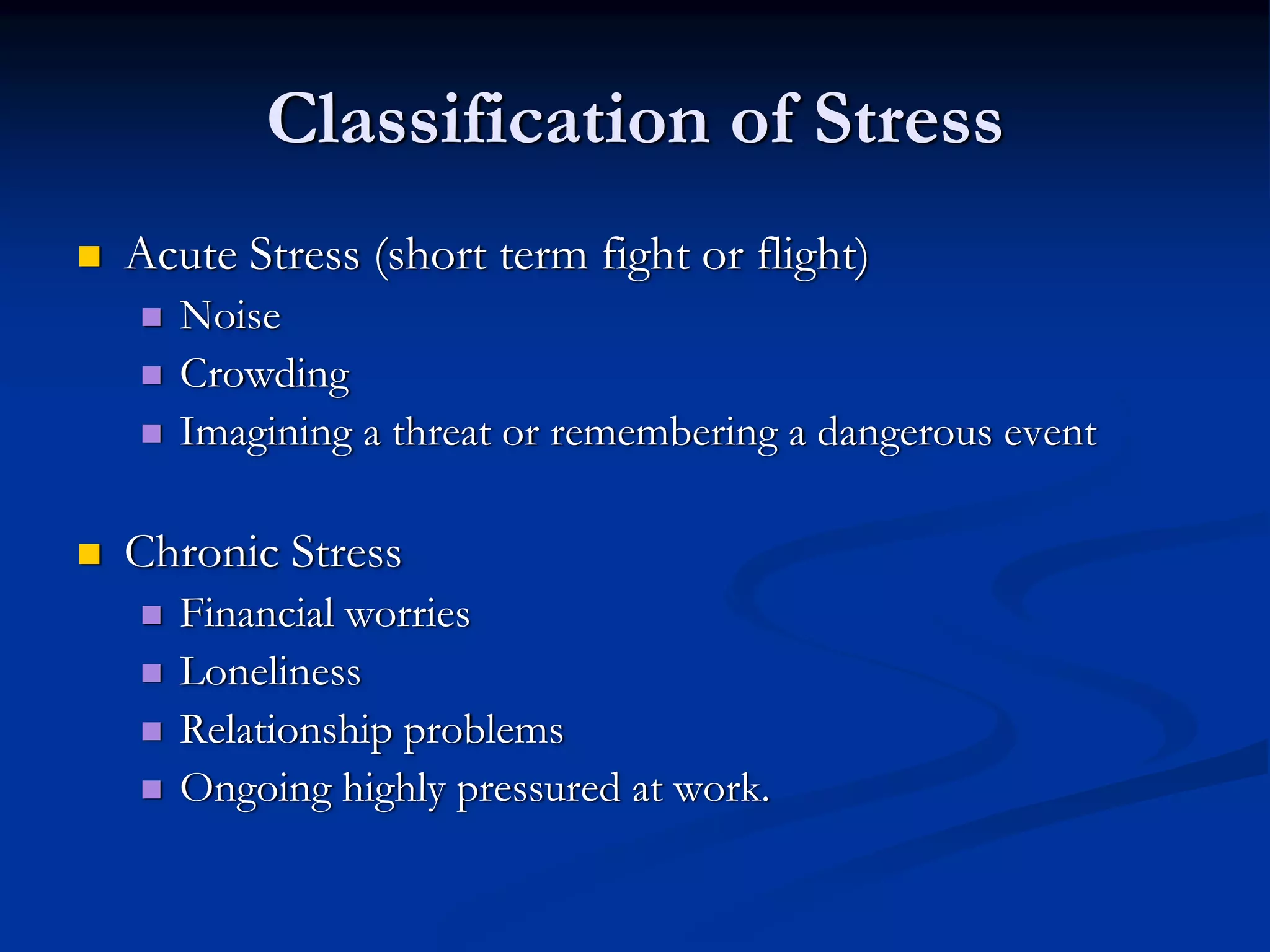 Classification of Stress

- Acute Stress (short term fight or flight)
  - Noise
  - Crowding
  - Imagining a threat or remembering a dangerous event

- Chronic Stress
  - Financial worries
  - Loneliness
  - Relationship problems
  - Ongoing highly pressured at work.